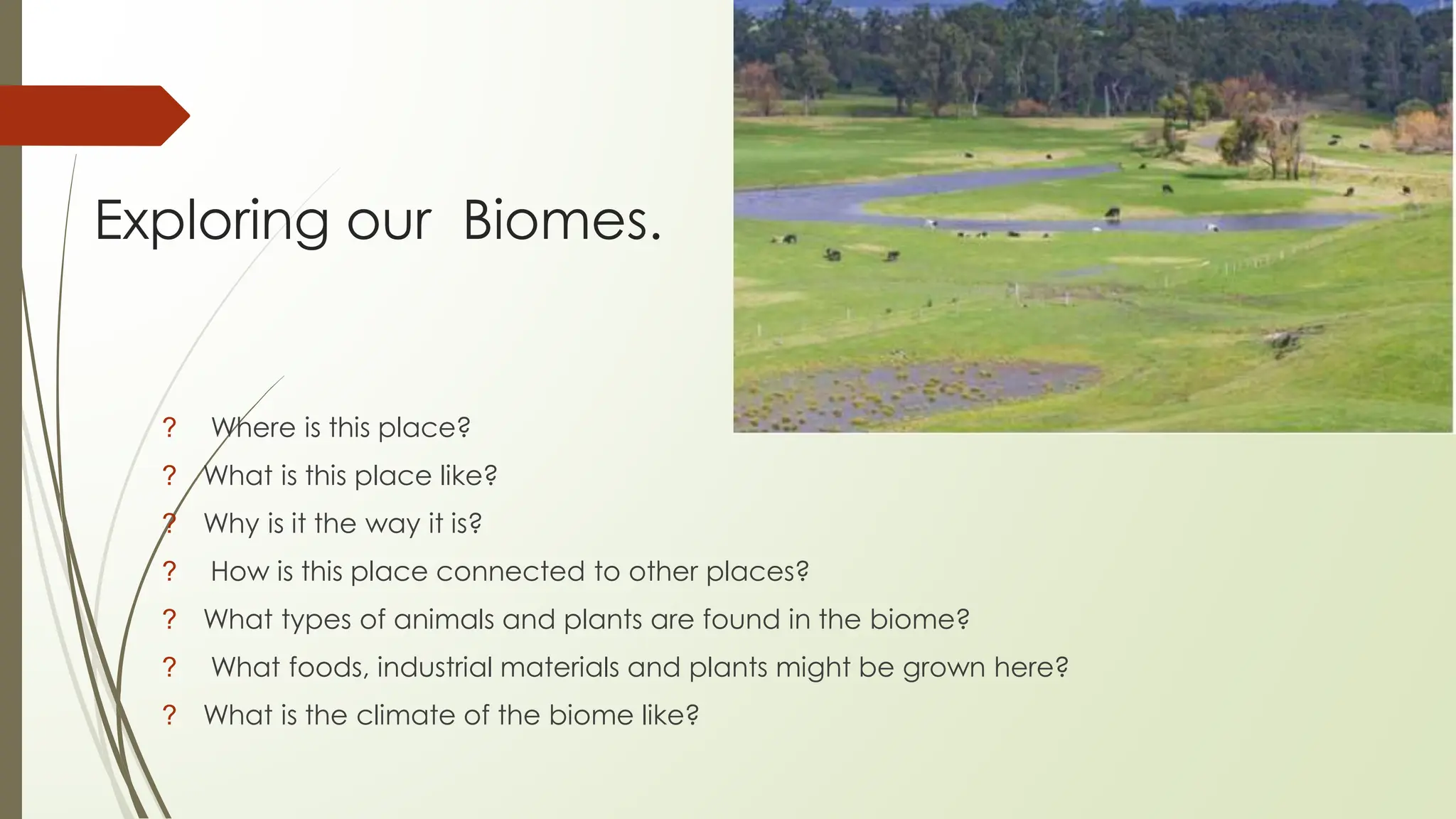 Exploring our  Biomes.

? Where is this place?
? What is this place like?
? Why is it the way it is?
? How is this place connected to other places?
? What types of animals and plants are found in the biome?
? What foods, industrial materials and plants might be grown here?
? What is the climate of the biome like?